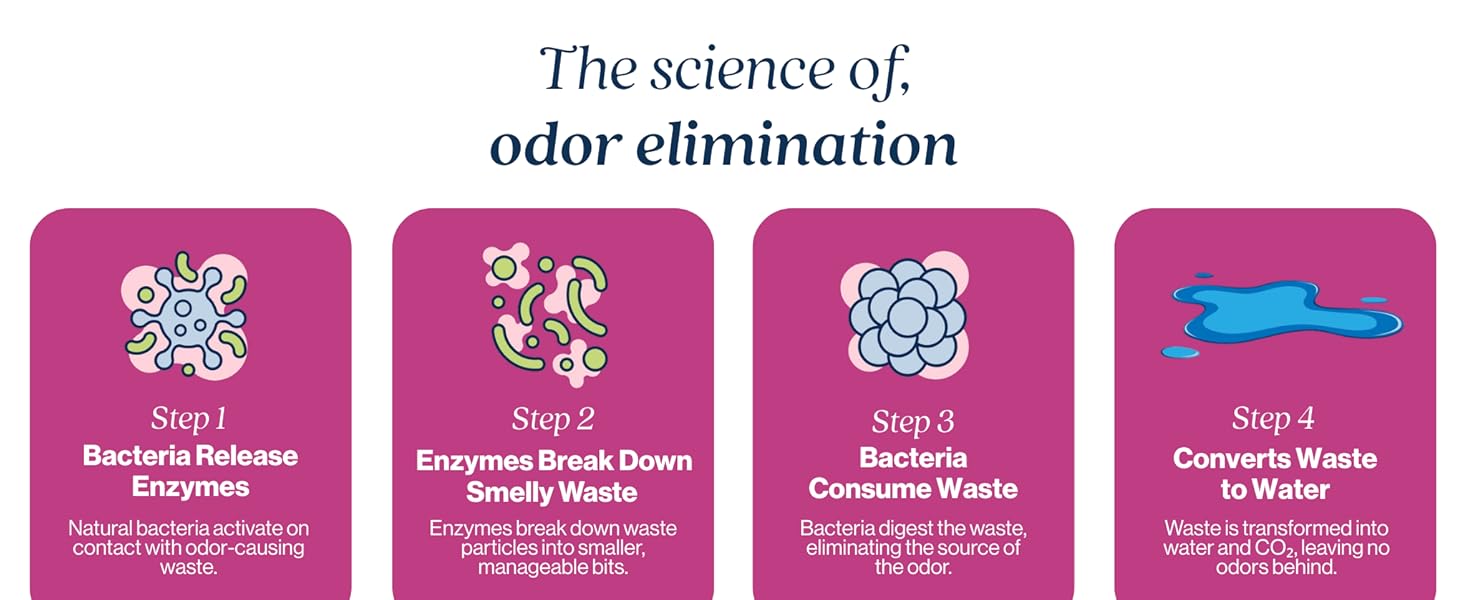 The science of,
odor elimination

Step 1
Bacteria Release Enzymes
Natural bacteria activate on contact with odor-causing waste.

Step 2
Enzymes Break Down Smelly Waste
Enzymes break down waste particles into smaller, manageable bits.

Step 3
Bacteria Consume Waste
Bacteria digest the waste, eliminating the source of the odor.

Step 4
Converts Waste to Water
Waste is transformed into water and $CO_2$, leaving no odors behind.